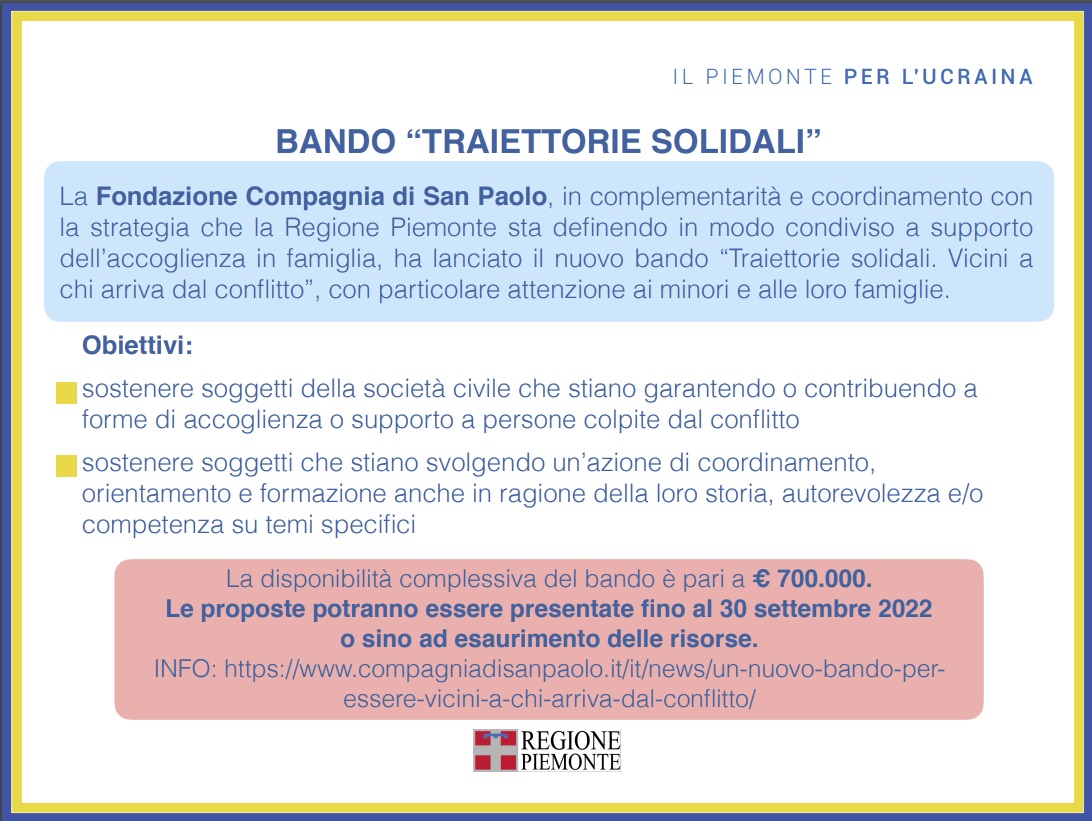 IL PIEMONTE PER L'UCRAINA

BANDO “TRAIETTORIE SOLIDALI”

La Fondazione Compagnia di San Paolo, in complementarità e coordinamento con la strategia che la Regione Piemonte sta definendo in modo condiviso a supporto dell’accoglienza in famiglia, ha lanciato il nuovo bando “Traiettorie solidali. Vicini a chi arriva dal conflitto”, con particolare attenzione ai minori e alle loro famiglie.

Obiettivi:

sostenere soggetti della società civile che stiano garantendo o contribuendo a forme di accoglienza o supporto a persone colpite dal conflitto

sostenere soggetti che stiano svolgendo un’azione di coordinamento, orientamento e formazione anche in ragione della loro storia, autorevolezza e/o competenza su temi specifici

La disponibilità complessiva del bando è pari a € 700.000.
Le proposte potranno essere presentate fino al 30 settembre 2022 o sino ad esaurimento delle risorse.
INFO: https://www.compagniadisanpaolo.it/it/news/un-nuovo-bando-per-essere-vicini-a-chi-arriva-dal-conflitto/

REGIONE PIEMONTE